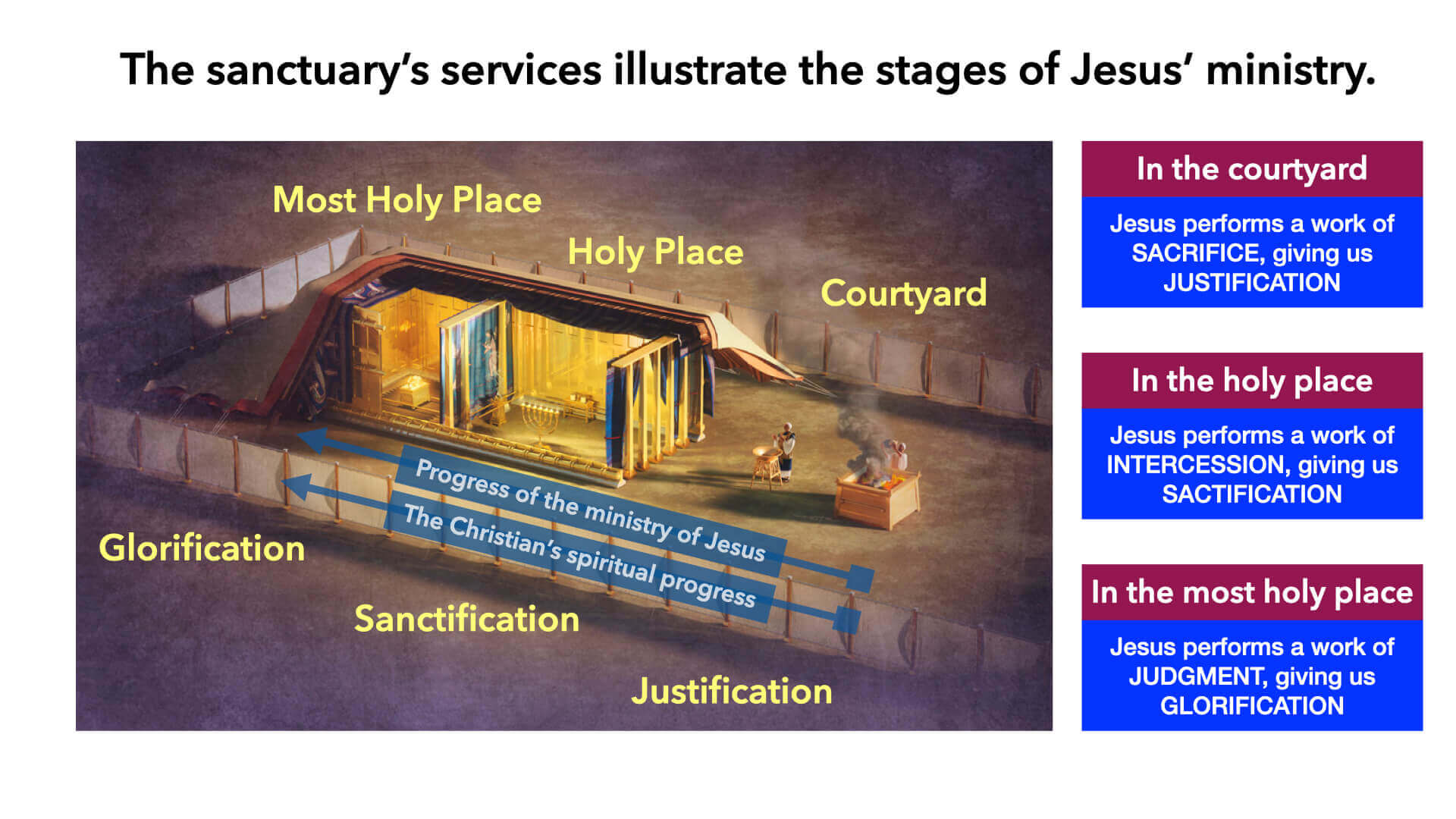 The sanctuary's services illustrate the stages of Jesus' ministry.

Most Holy Place

Holy Place

Courtyard

Progress of the ministry of Jesus

The Christian's spiritual progress

Glorification

Sanctification

Justification

In the courtyard

Jesus performs a work of SACRIFICE, giving us JUSTIFICATION

In the holy place

Jesus performs a work of INTERCESSION, giving us SACTIFICATION

In the most holy place

Jesus performs a work of JUDGMENT, giving us GLORIFICATION